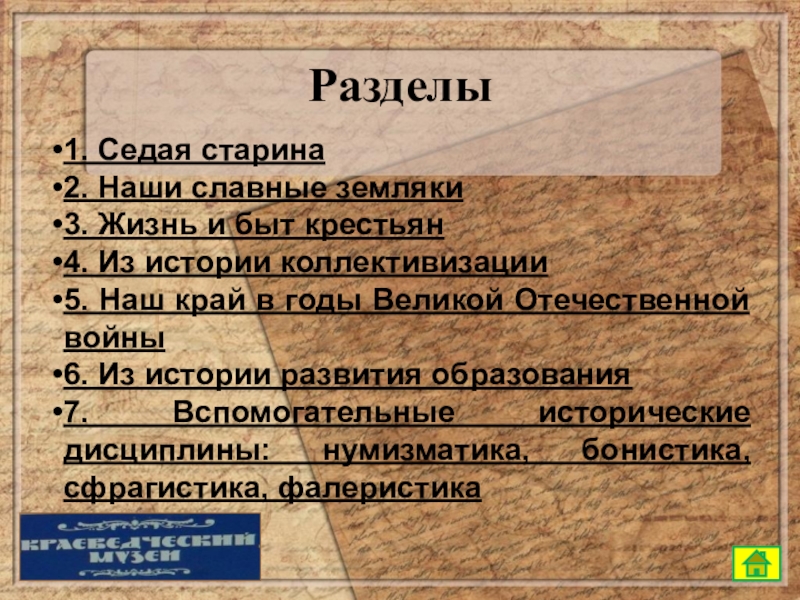 Разделы

•1. Седая старина
•2. Наши славные земляки
•3. Жизнь и быт крестьян
•4. Из истории коллективизации
•5. Наш край в годы Великой Отечественной войны
•6. Из истории развития образования
•7. Вспомогательные исторические дисциплины: нумизматика, бонистика, сфрагистика, фалеристика

КРАЕВЕДЧЕСКИЙ МУЗЕЙ